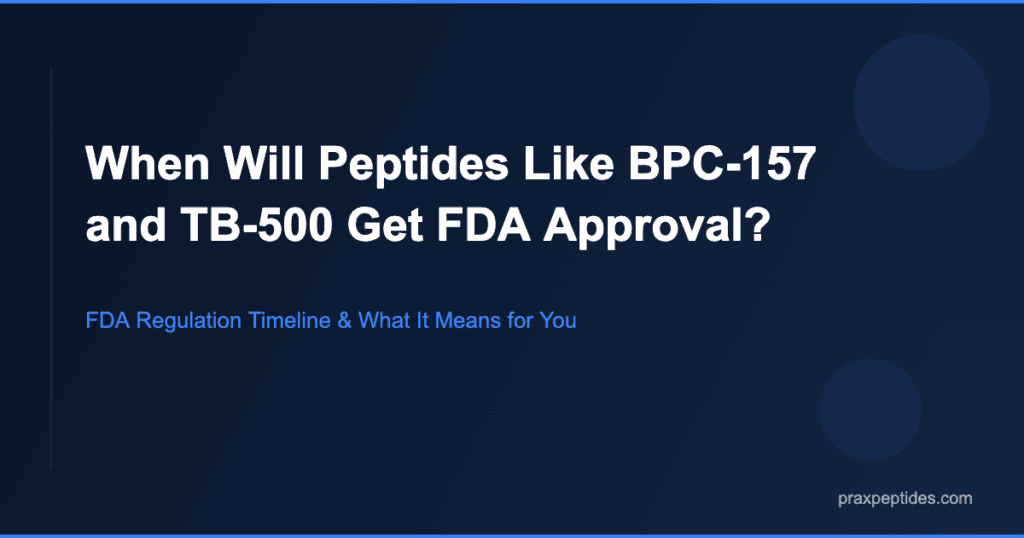 When Will Peptides Like BPC-157 and TB-500 Get FDA Approval?

FDA Regulation Timeline & What It Means for You

praxpeptides.com